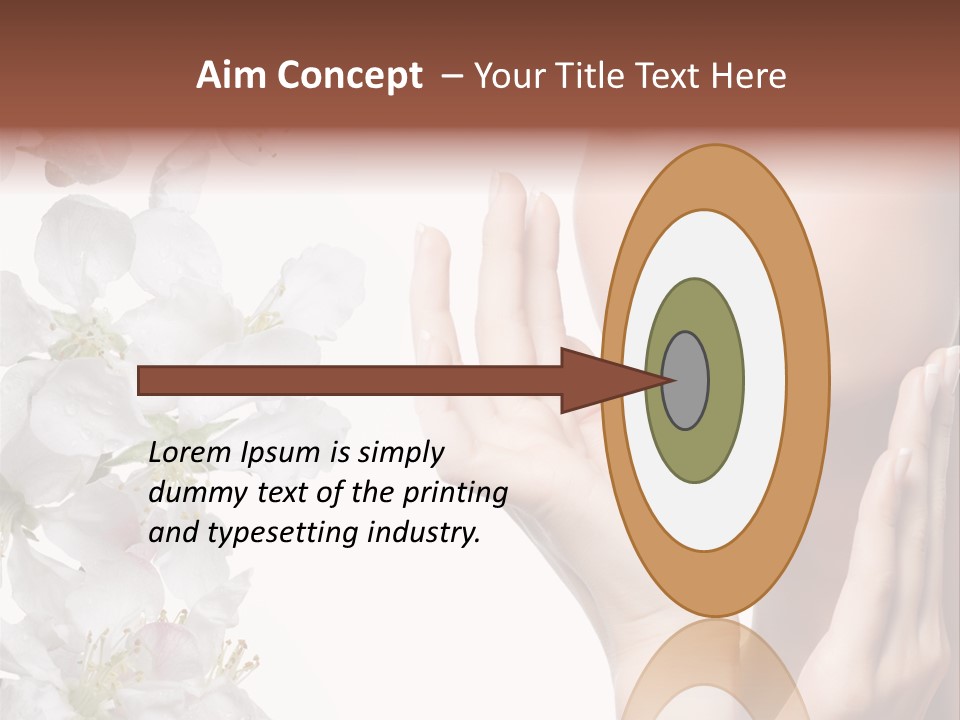 Aim Concept – Your Title Text Here

Lorem Ipsum is simply dummy text of the printing and typesetting industry.